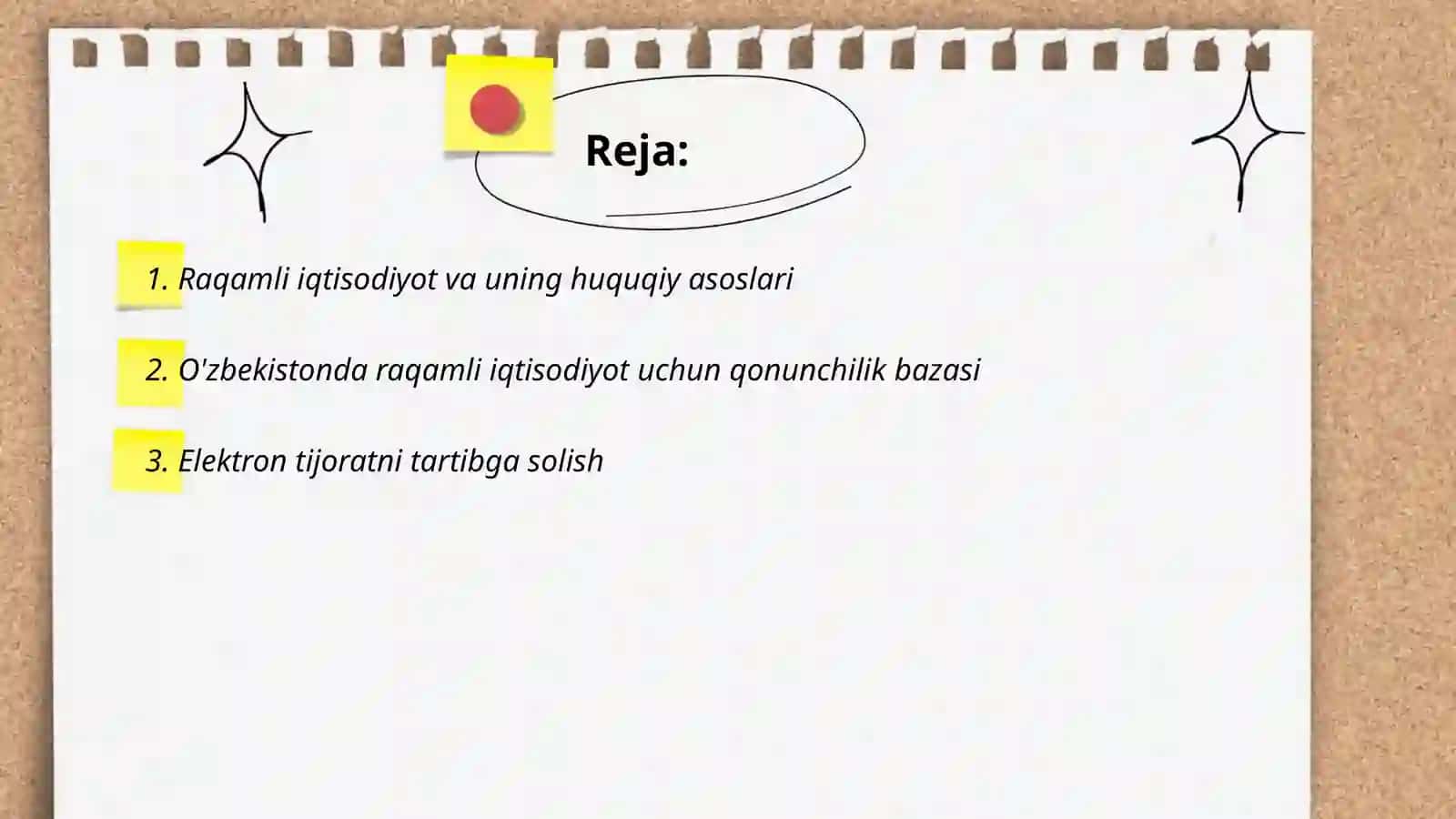 Reja:

1. Raqamli iqtisodiyot va uning huquqiy asoslari

2. O'zbekistonda raqamli iqtisodiyot uchun qonunchilik bazasi

3. Elektron tijoratni tartibga solish